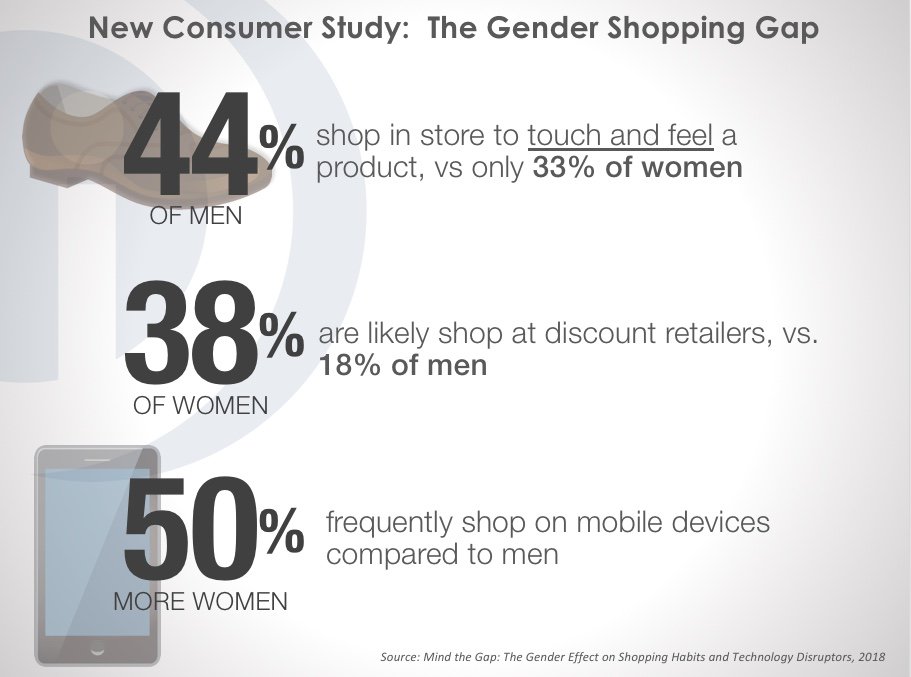 New Consumer Study: The Gender Shopping Gap

44%
OF MEN
shop in store to touch and feel a product, vs only 33% of women

38%
OF WOMEN
are likely shop at discount retailers, vs. 18% of men

50%
MORE WOMEN
frequently shop on mobile devices compared to men

Source: Mind the Gap: The Gender Effect on Shopping Habits and Technology Disruptors, 2018